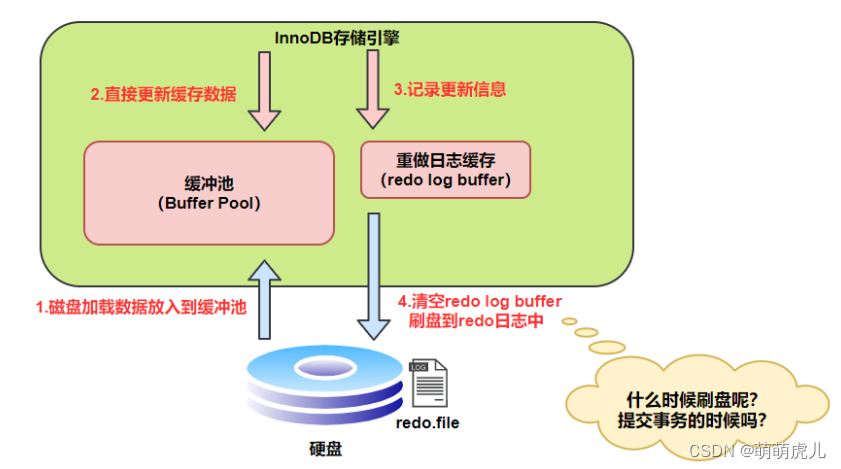 InnoDB存储引擎

2.直接更新缓存数据

3.记录更新信息

缓冲池
(Buffer Pool)

重做日志缓存
(redo log buffer)

1.磁盘加载数据放入到缓冲池

4.清空redo log buffer
刷盘到redo日志中

LOG

redo.file

硬盘

什么时候刷盘呢?
提交事务的时候吗?

CSDN @萌萌虎儿